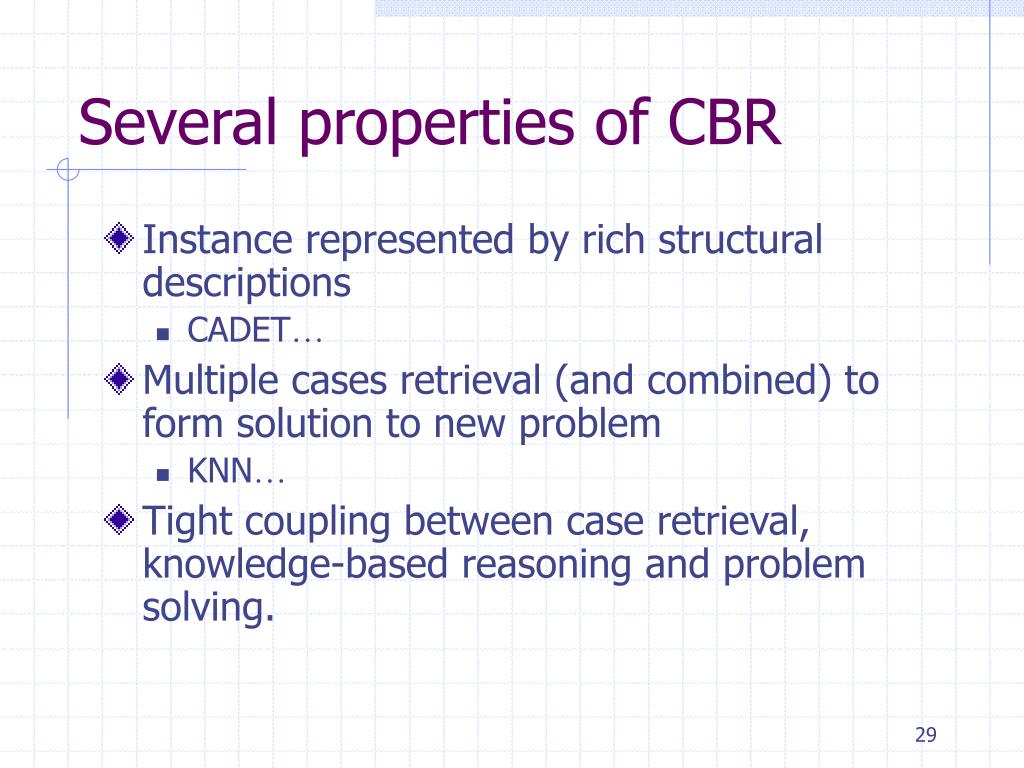 Several properties of CBR

Instance represented by rich structural descriptions

CADET…

Multiple cases retrieval (and combined) to form solution to new problem

KNN…

Tight coupling between case retrieval, knowledge-based reasoning and problem solving.

29